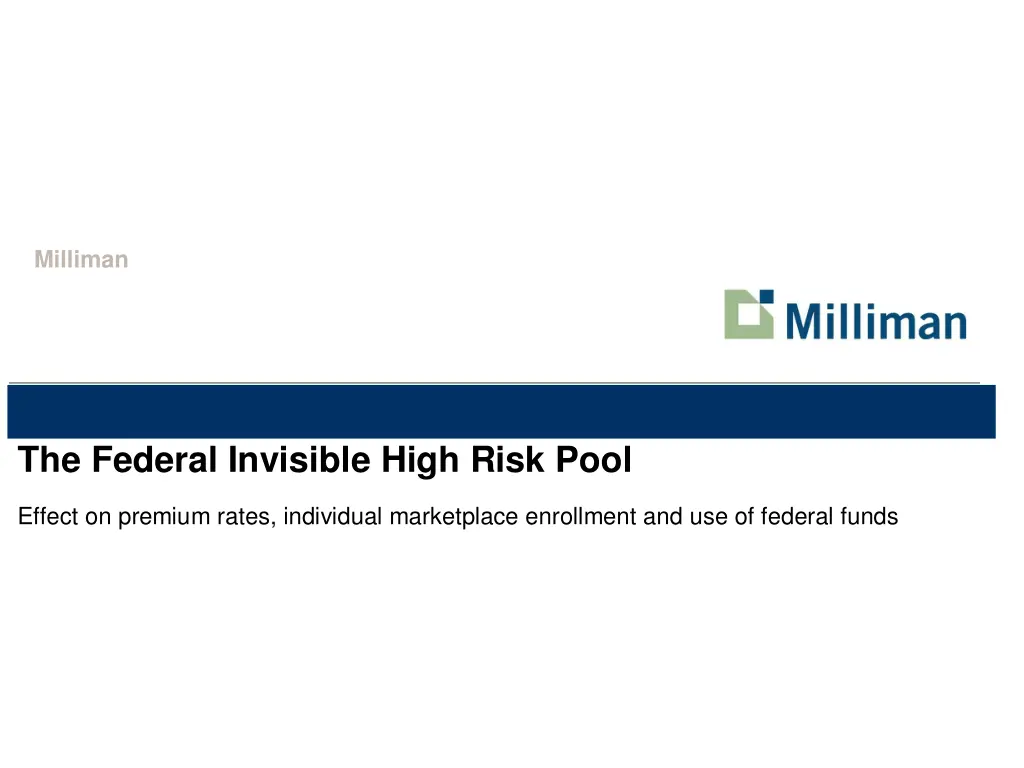 Milliman

Milliman

The Federal Invisible High Risk Pool

Effect on premium rates, individual marketplace enrollment and use of federal funds